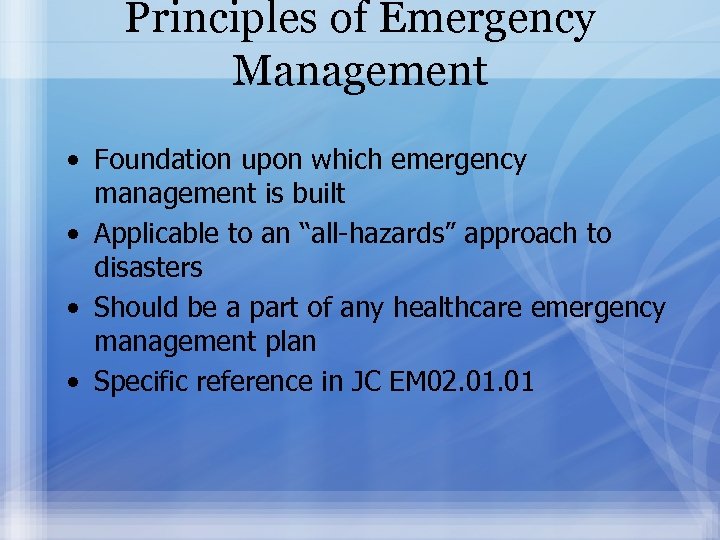 Principles of Emergency Management

• Foundation upon which emergency management is built
• Applicable to an “all-hazards” approach to disasters
• Should be a part of any healthcare emergency management plan
• Specific reference in JC EM02.01.01